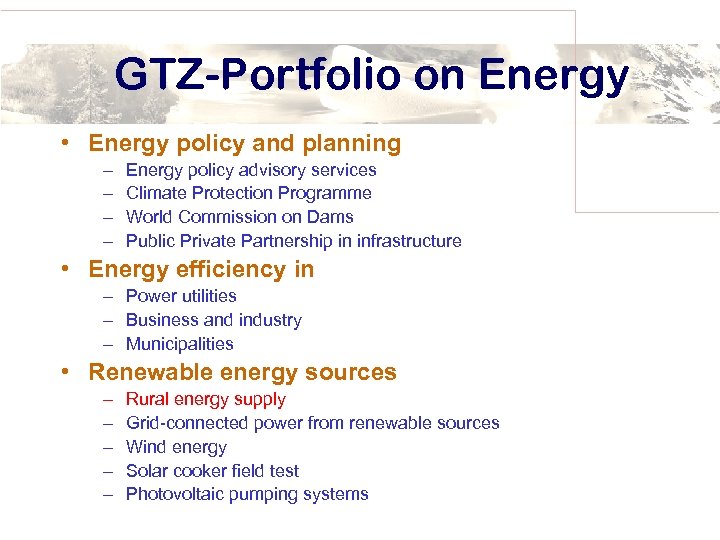 GTZ-Portfolio on Energy

• Energy policy and planning
– Energy policy advisory services
– Climate Protection Programme
– World Commission on Dams
– Public Private Partnership in infrastructure

• Energy efficiency in
– Power utilities
– Business and industry
– Municipalities

• Renewable energy sources
– Rural energy supply
– Grid-connected power from renewable sources
– Wind energy
– Solar cooker field test
– Photovoltaic pumping systems